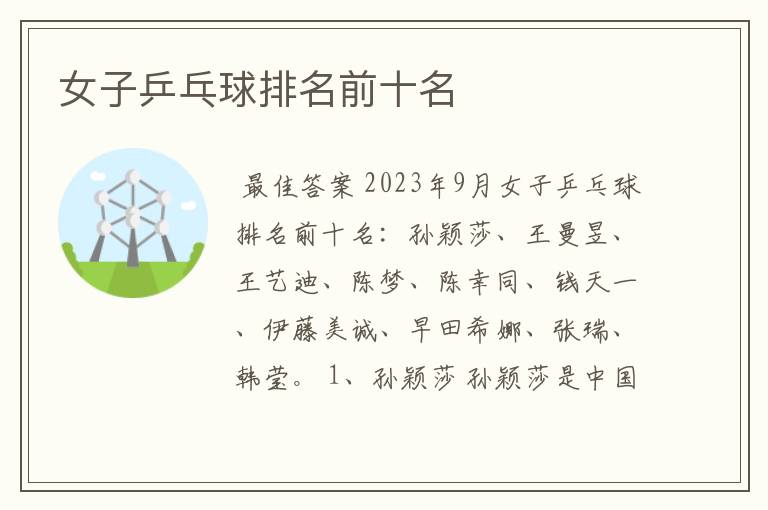 女子乒乓球排名前十名

最佳答案 2023年9月女子乒乓球排名前十名：孙颖莎、王曼昱、王艺迪、陈梦、陈幸同、钱天一、伊藤美诚、早田希娜、张瑞、韩莹。 1、孙颖莎 孙颖莎是中国